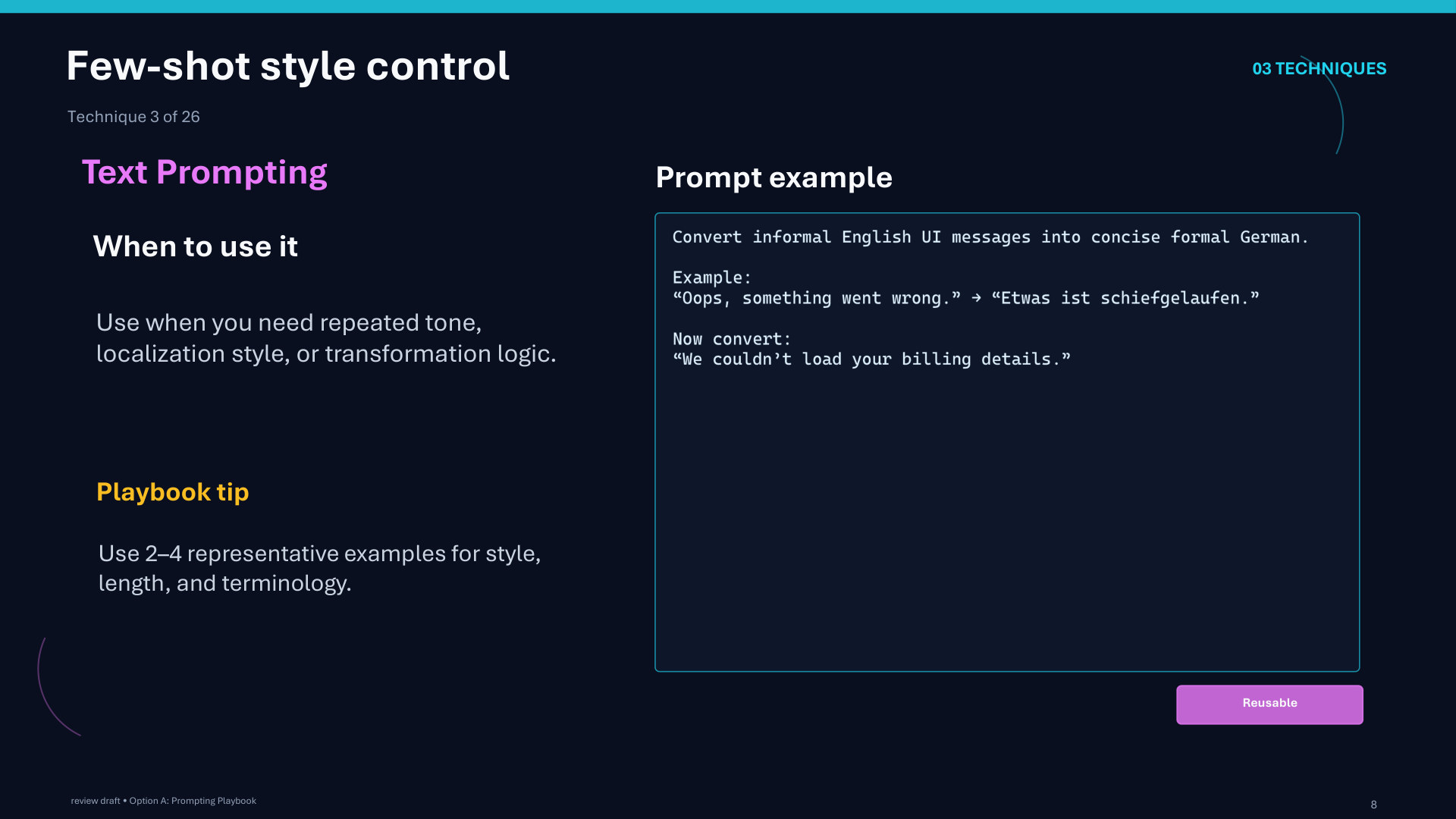 Few-shot style control

03 TECHNIQUES

Technique 3 of 26

Text Prompting

When to use it

Use when you need repeated tone, localization style, or transformation logic.

Playbook tip

Use 2–4 representative examples for style, length, and terminology.

Prompt example

Convert informal English UI messages into concise formal German.

Example:
“Oops, something went wrong.” → “Etwas ist schiefgelaufen.”

Now convert:
“We couldn’t load your billing details.”

Reusable

review draft • Option A: Prompting Playbook

8